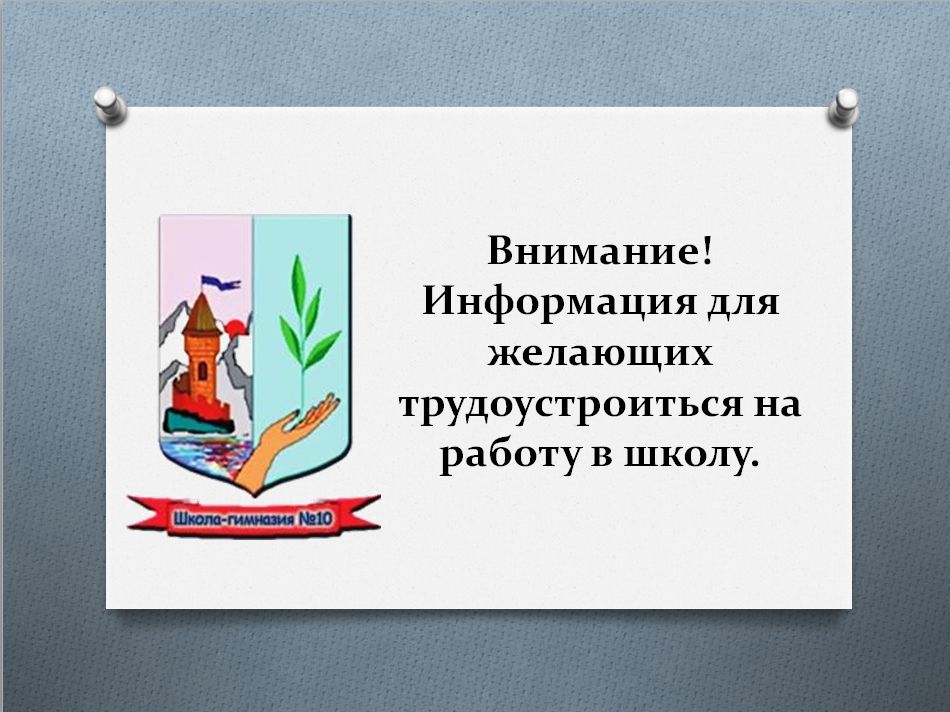 Школа-гимназия №10

Внимание! Информация для желающих трудоустроиться на работу в школу.